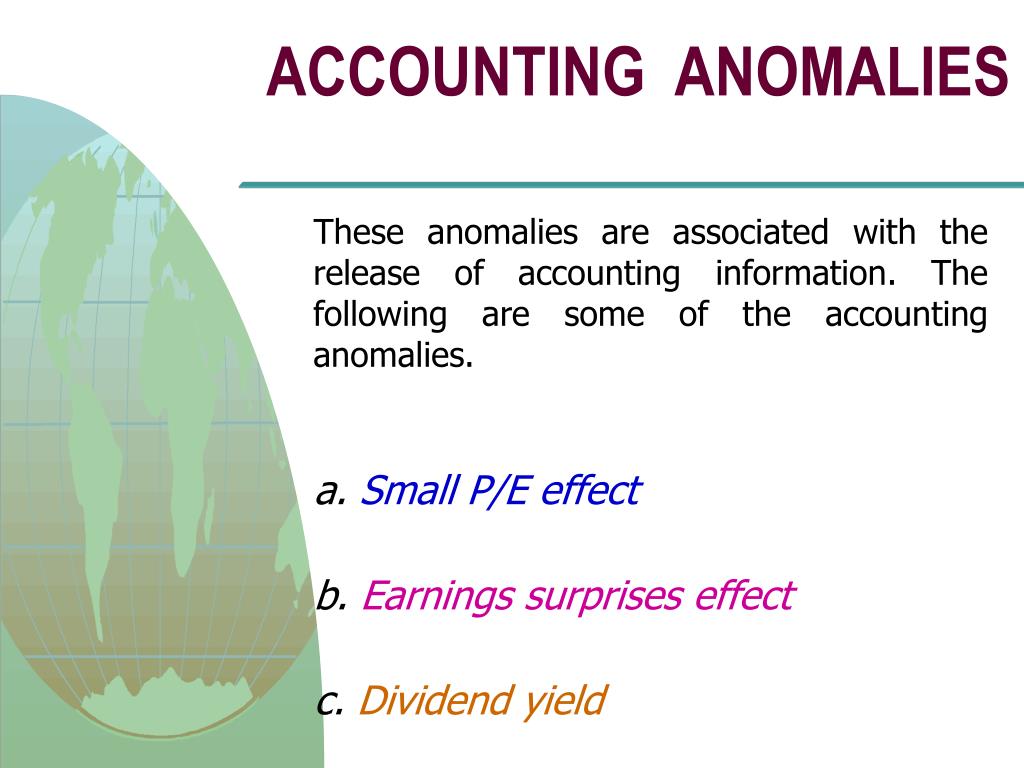 ACCOUNTING ANOMALIES

These anomalies are associated with the release of accounting information. The following are some of the accounting anomalies.

a. Small P/E effect

b. Earnings surprises effect

c. Dividend yield